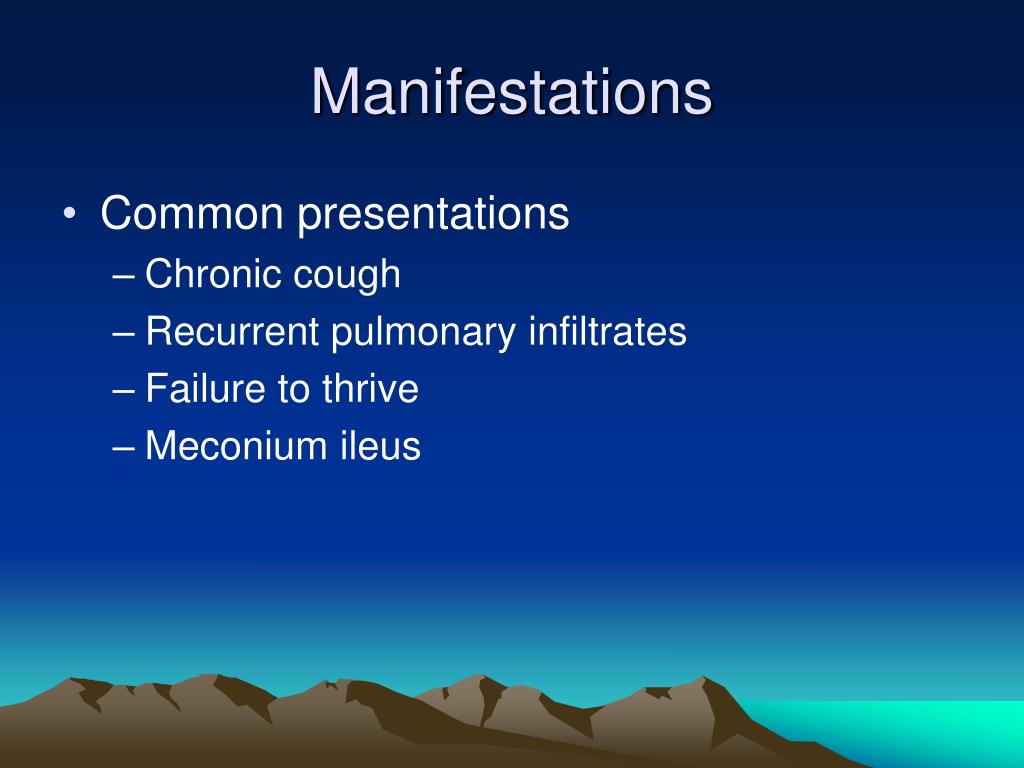 Manifestations

• Common presentations
– Chronic cough
– Recurrent pulmonary infiltrates
– Failure to thrive
– Meconium ileus